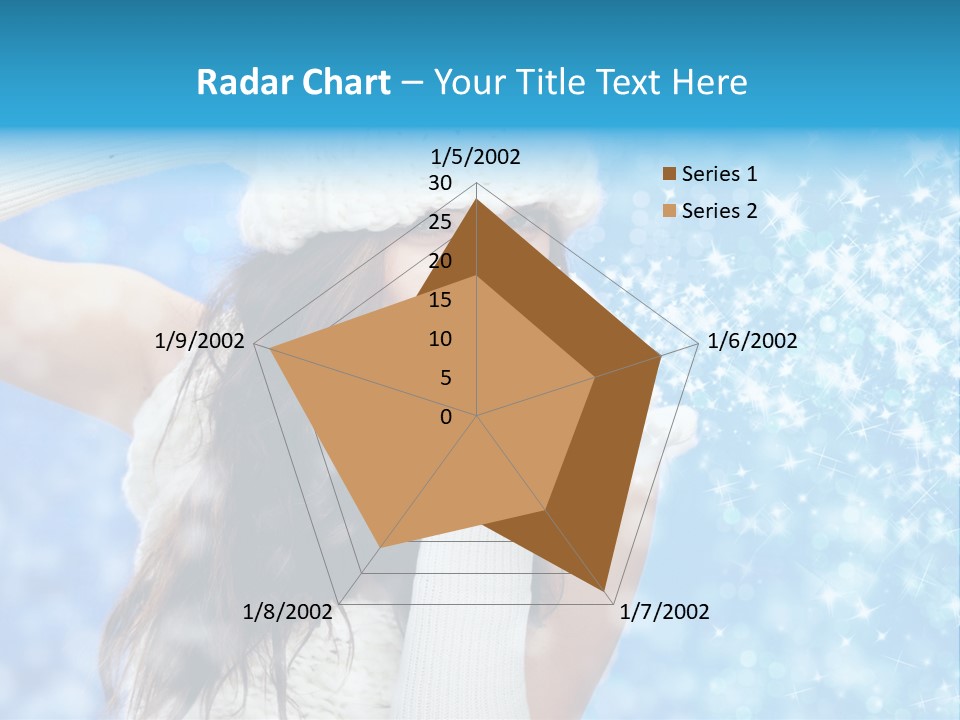 Radar Chart – Your Title Text Here

1/5/2002
30
25
20
15
10
5
0
1/6/2002
1/7/2002
1/8/2002
1/9/2002

Series 1
Series 2